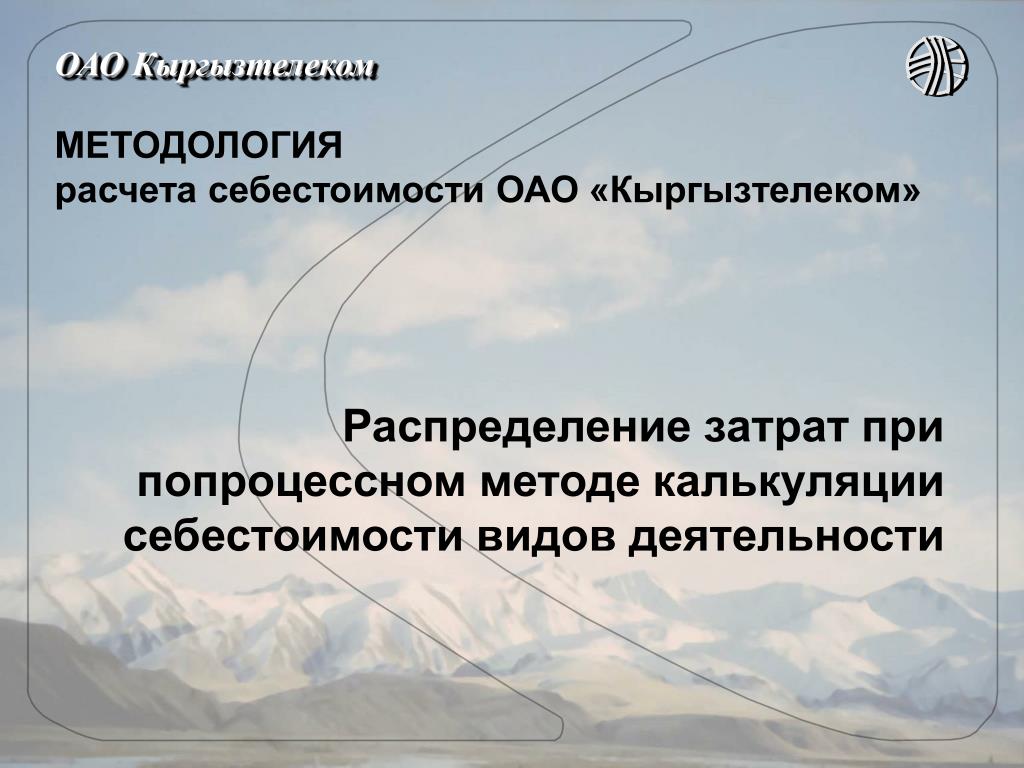 ОАО Кыргызтелеком

МЕТОДОЛОГИЯ
расчета себестоимости ОАО «Кыргызтелеком»

Распределение затрат при попроцессном методе калькуляции себестоимости видов деятельности